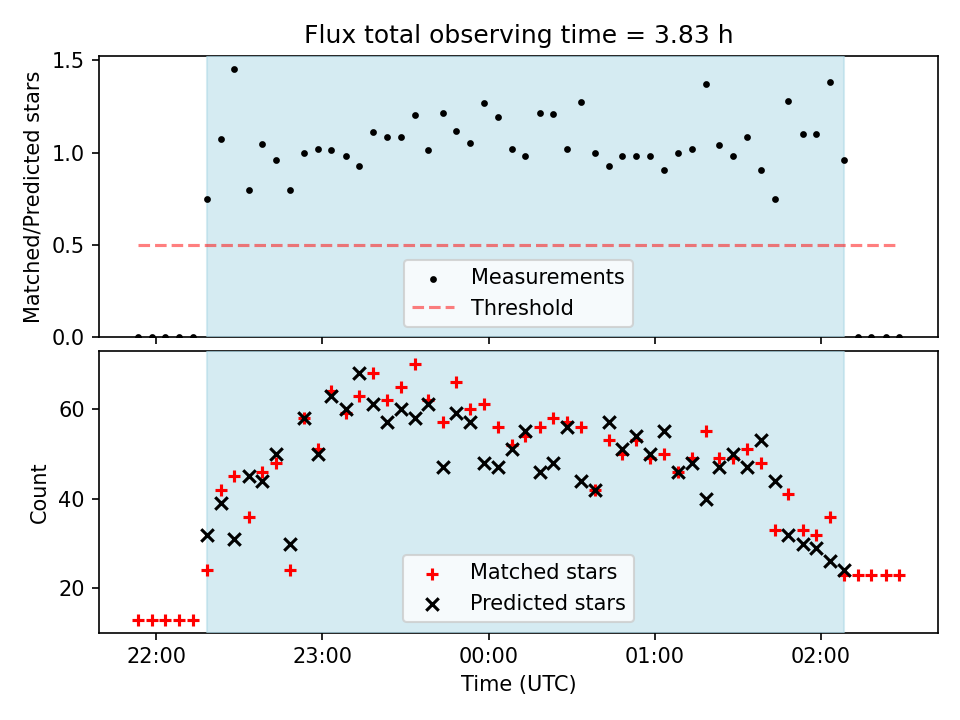 Flux total observing time = 3.83 h

Matched/Predicted stars

1.5
1.0
0.5
0.0

Measurements
Threshold

Count

60
40
20

Matched stars
Predicted stars

22:00
23:00
00:00
01:00
02:00

Time (UTC)